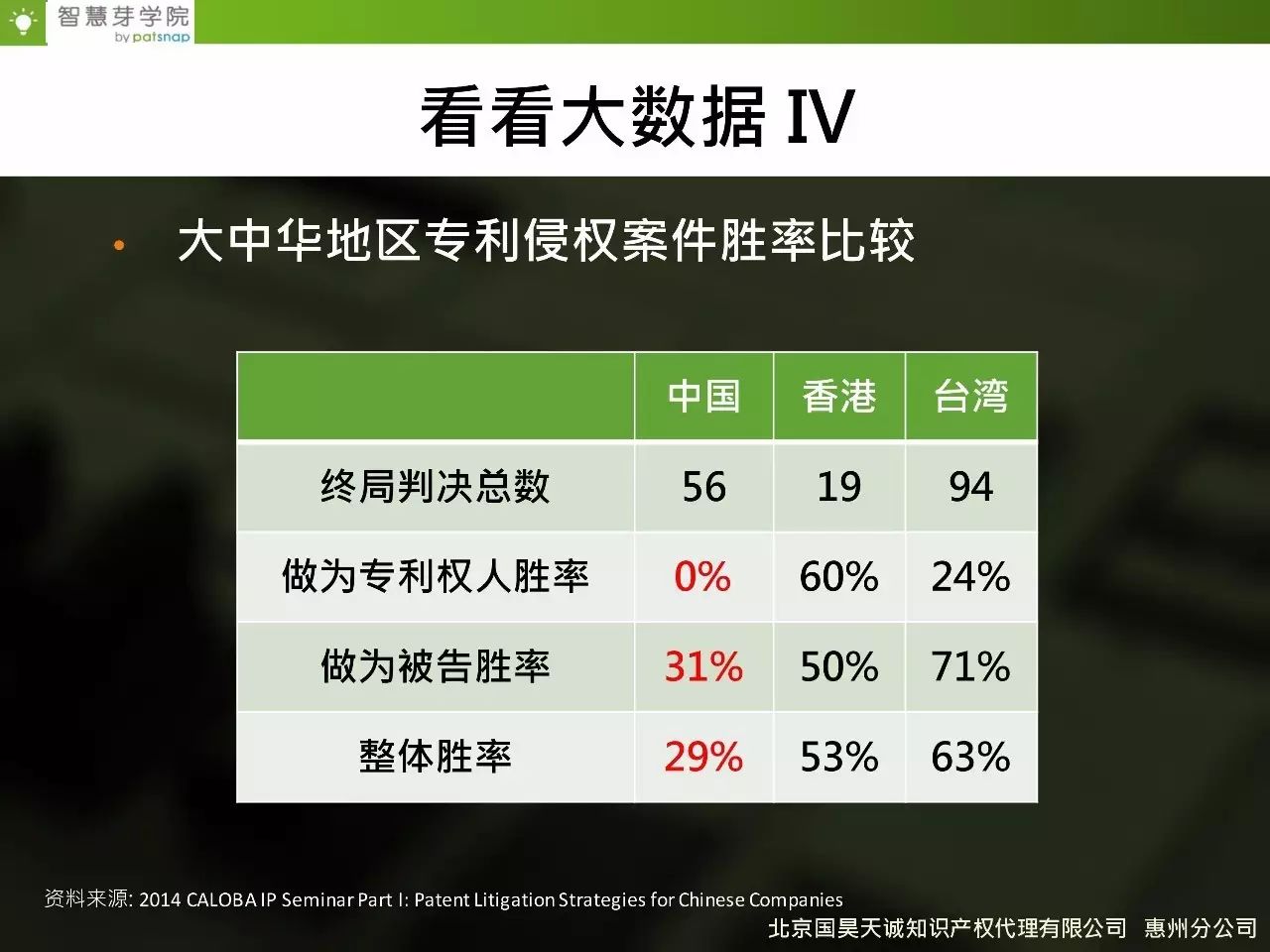 智慧芽学院
by patsnap

看看大数据 IV

• 大中华地区专利侵权案件胜率比较

| | 中国 | 香港 | 台湾 |
|---|---|---|---|
| 终局判决总数 | 56 | 19 | 94 |
| 做为专利权人胜率 | 0% | 60% | 24% |
| 做为被告胜率 | 31% | 50% | 71% |
| 整体胜率 | 29% | 53% | 63% |

资料来源: 2014 CALOBA IP Seminar Part I: Patent Litigation Strategies for Chinese Companies

北京国昊天诚知识产权代理有限公司 惠州分公司